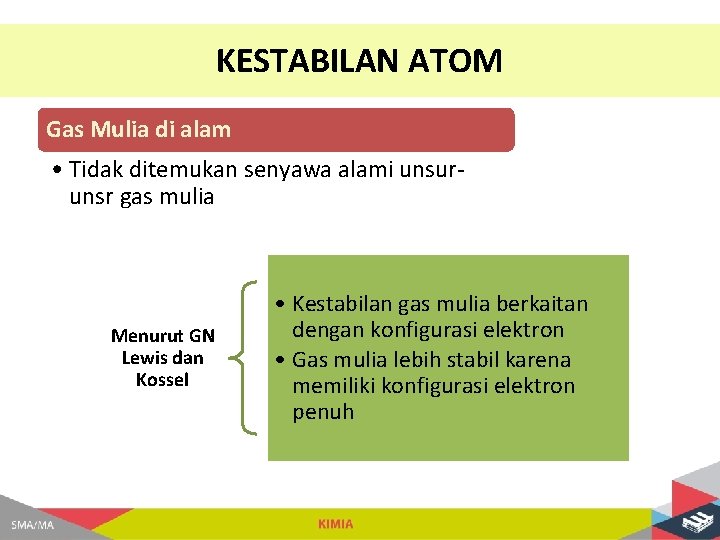 KESTABILAN ATOM

Gas Mulia di alam

• Tidak ditemukan senyawa alami unsur-unsr gas mulia

Menurut GN Lewis dan Kossel

• Kestabilan gas mulia berkaitan dengan konfigurasi elektron
• Gas mulia lebih stabil karena memiliki konfigurasi elektron penuh

SMA/MA

KIMIA